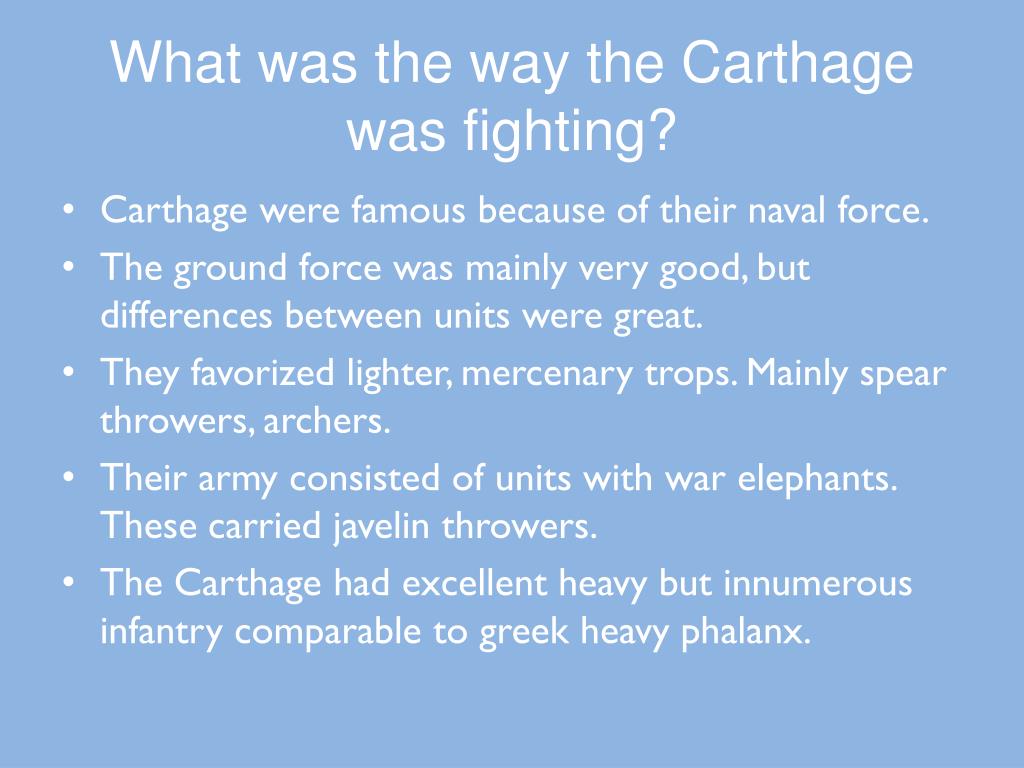 What was the way the Carthage was fighting?

• Carthage were famous because of their naval force.
• The ground force was mainly very good, but differences between units were great.
• They favorized lighter, mercenary trops. Mainly spear throwers, archers.
• Their army consisted of units with war elephants. These carried javelin throwers.
• The Carthage had excellent heavy but innumerous infantry comparable to greek heavy phalanx.